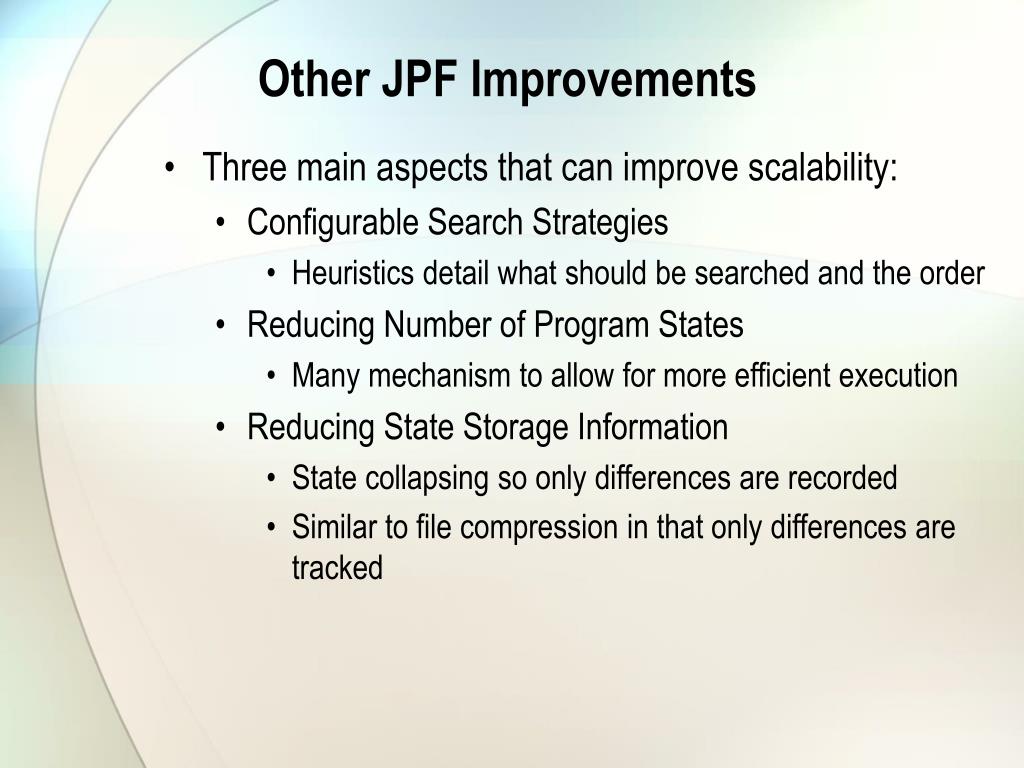 Other JPF Improvements

• Three main aspects that can improve scalability:
  • Configurable Search Strategies
    • Heuristics detail what should be searched and the order
  • Reducing Number of Program States
    • Many mechanism to allow for more efficient execution
  • Reducing State Storage Information
    • State collapsing so only differences are recorded
    • Similar to file compression in that only differences are tracked